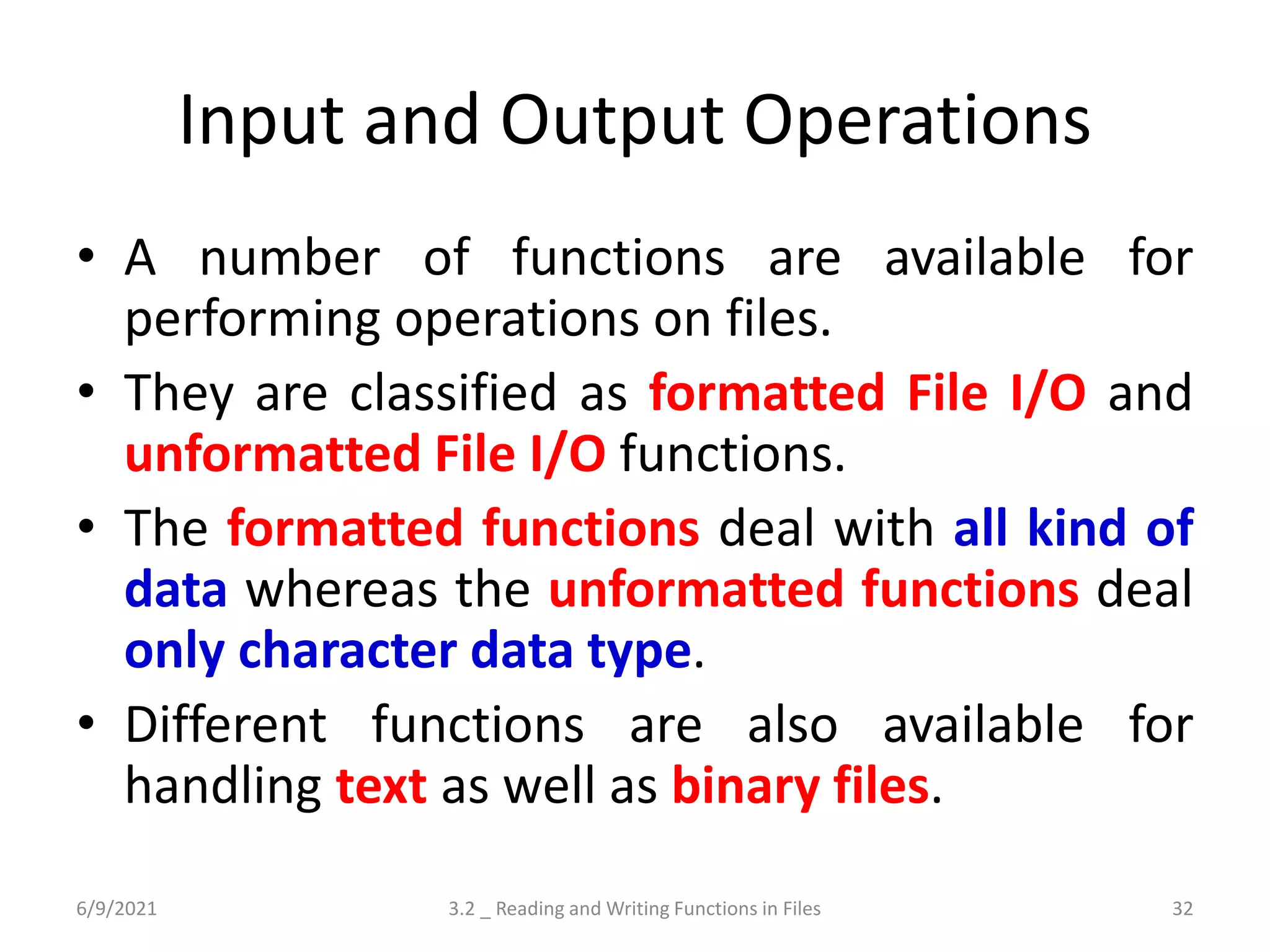 Input and Output Operations

• A number of functions are available for performing operations on files.

• They are classified as formatted File I/O and unformatted File I/O functions.

• The formatted functions deal with all kind of data whereas the unformatted functions deal only character data type.

• Different functions are also available for handling text as well as binary files.

6/9/2021

3.2 _ Reading and Writing Functions in Files

32